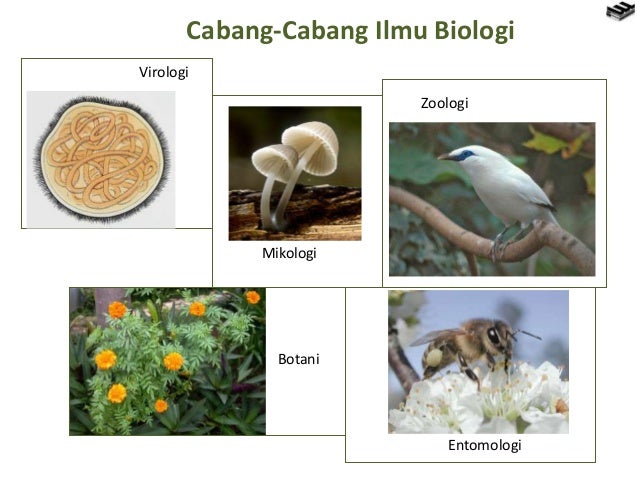 Cabang-Cabang Ilmu Biologi

Virologi

Mikologi

Zoologi

Botani

Entomologi